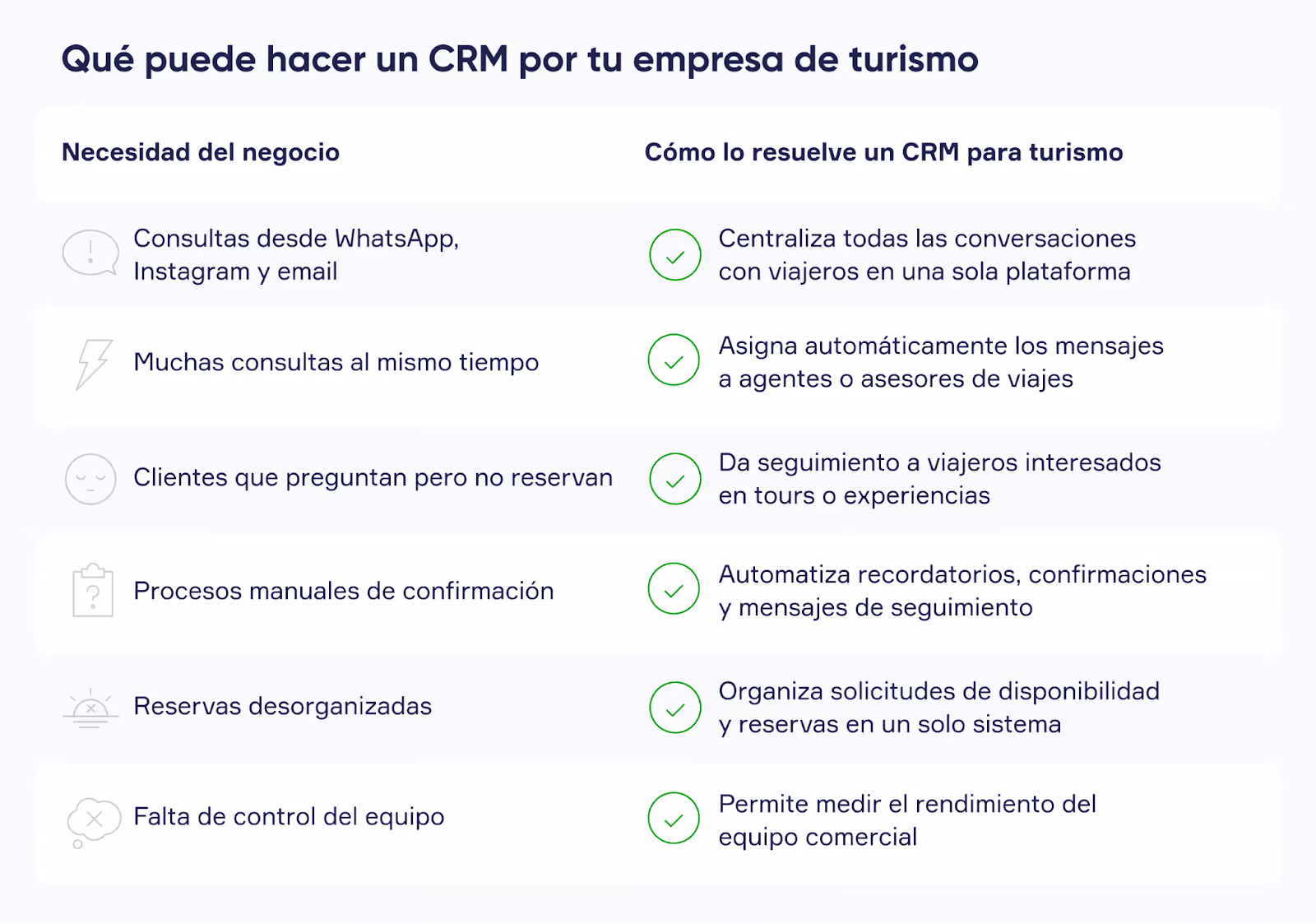 Qué puede hacer un CRM por tu empresa de turismo

| Necesidad del negocio | Cómo lo resuelve un CRM para turismo |
|---|---|
| Consultas desde WhatsApp, Instagram y email | Centraliza todas las conversaciones con viajeros en una sola plataforma |
| Muchas consultas al mismo tiempo | Asigna automáticamente los mensajes a agentes o asesores de viajes |
| Clientes que preguntan pero no reservan | Da seguimiento a viajeros interesados en tours o experiencias |
| Procesos manuales de confirmación | Automatiza recordatorios, confirmaciones y mensajes de seguimiento |
| Reservas desorganizadas | Organiza solicitudes de disponibilidad y reservas en un solo sistema |
| Falta de control del equipo | Permite medir el rendimiento del equipo comercial |